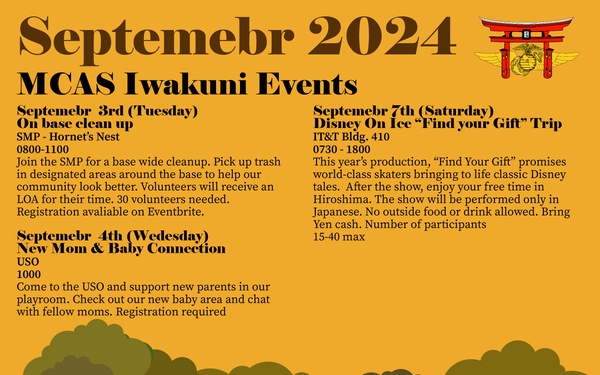 Septemebr 2024
MCAS Iwakuni Events

Septemebr 3rd (Tuesday)
On base clean up
SMP - Hornet's Nest
0800-1100
Join the SMP for a base wide cleanup. Pick up trash in designated areas around the base to help our community look better. Volunteers will receive an LOA for their time. 30 volunteers needed. Registration avaliable on Eventbrite.

Septemebr 4th (Wedesday)
New Mom & Baby Connection
USO
1000
Come to the USO and support new parents in our playroom. Check out our new baby area and chat with fellow moms. Registration required

Septemebr 7th (Saturday)
Disney On Ice "Find your Gift" Trip
IT&T Bldg. 410
0730 - 1800
This year's production, "Find Your Gift" promises world-class skaters bringing to life classic Disney tales. After the show, enjoy your free time in Hiroshima. The show will be performed only in Japanese. No outside food or drink allowed. Bring Yen cash. Number of participants
15-40 max